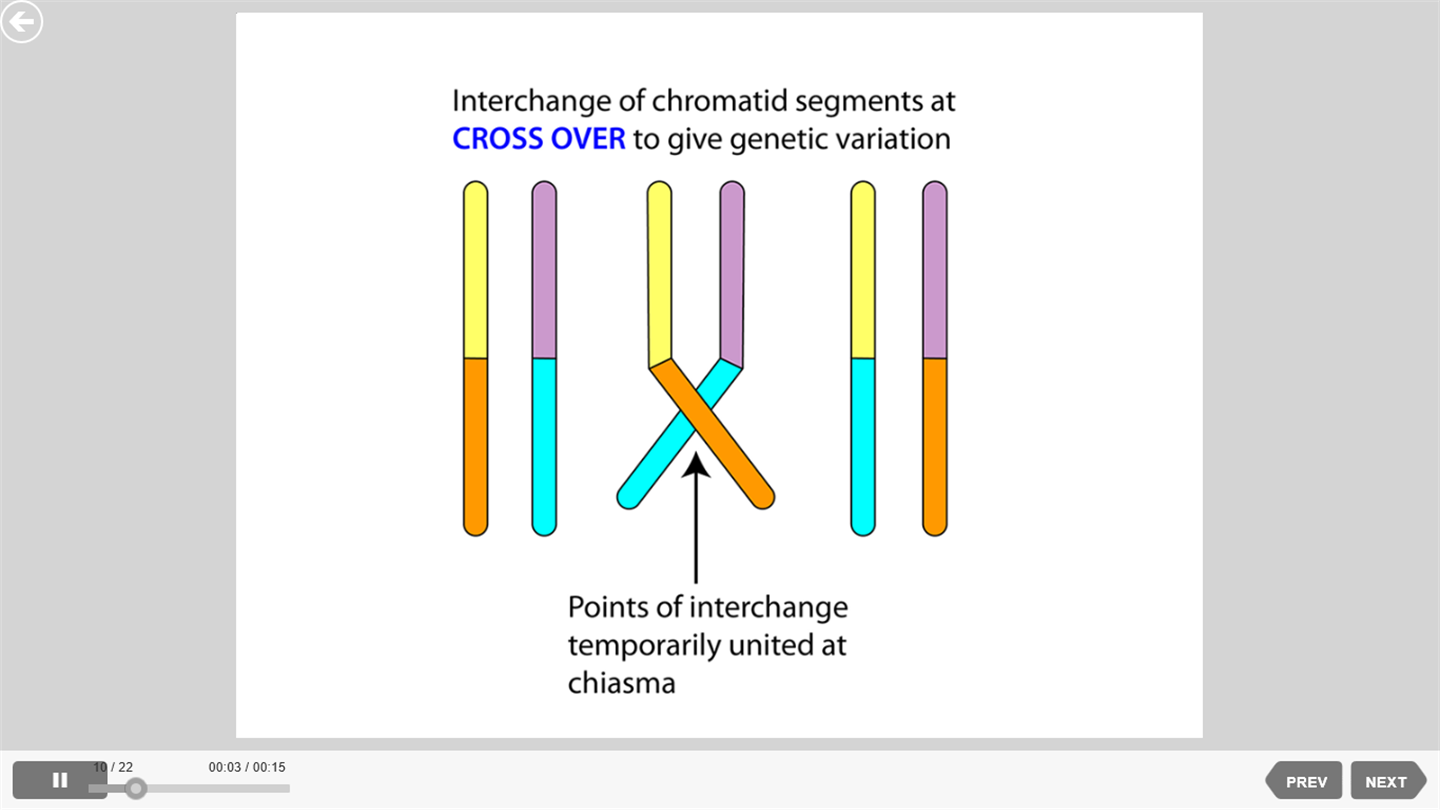 Interchange of chromatid segments at CROSS OVER to give genetic variation

Points of interchange temporarily united at chiasma

10 / 22

00:03 / 00:15

PREV

NEXT